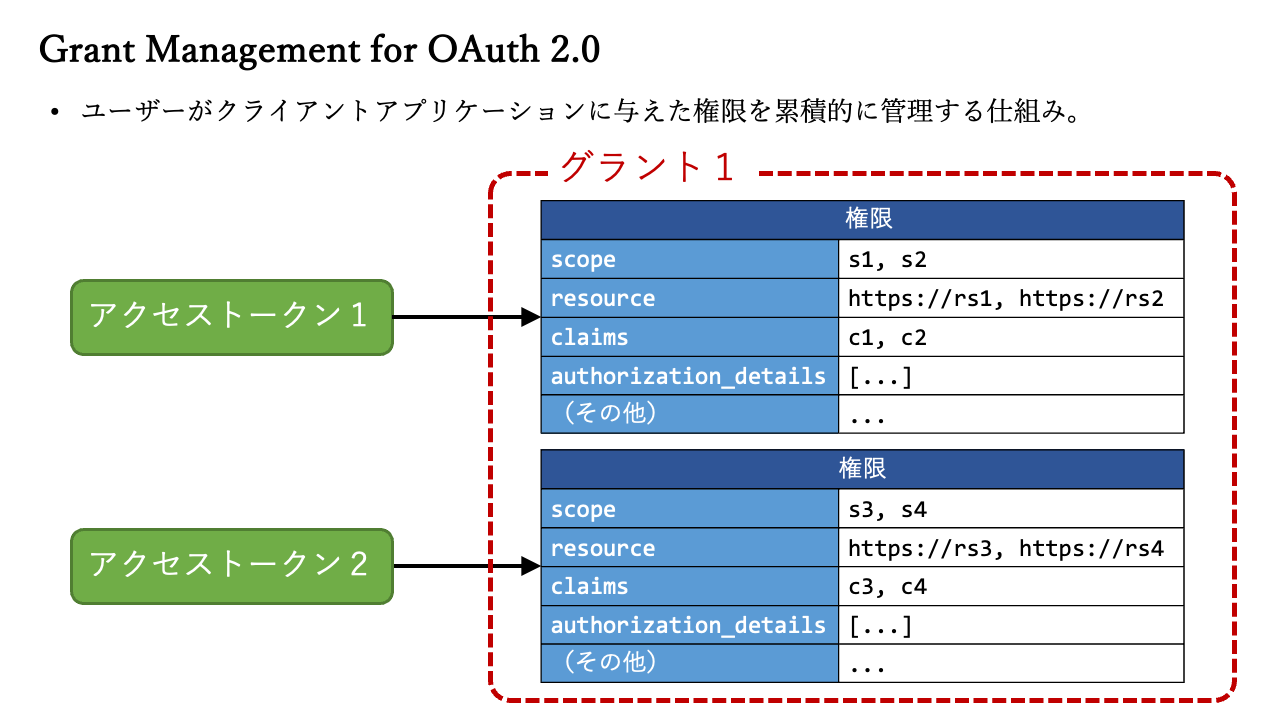 Grant Management for OAuth 2.0

• ユーザーがクライアントアプリケーションに与えた権限を累積的に管理する仕組み。

グラント１

アクセストークン１

| 権限 | |
|---|---|
| scope | s1, s2 |
| resource | https://rs1, https://rs2 |
| claims | c1, c2 |
| authorization_details | [...] |
| （その他） | ... |

アクセストークン２

| 権限 | |
|---|---|
| scope | s3, s4 |
| resource | https://rs3, https://rs4 |
| claims | c3, c4 |
| authorization_details | [...] |
| （その他） | ... |